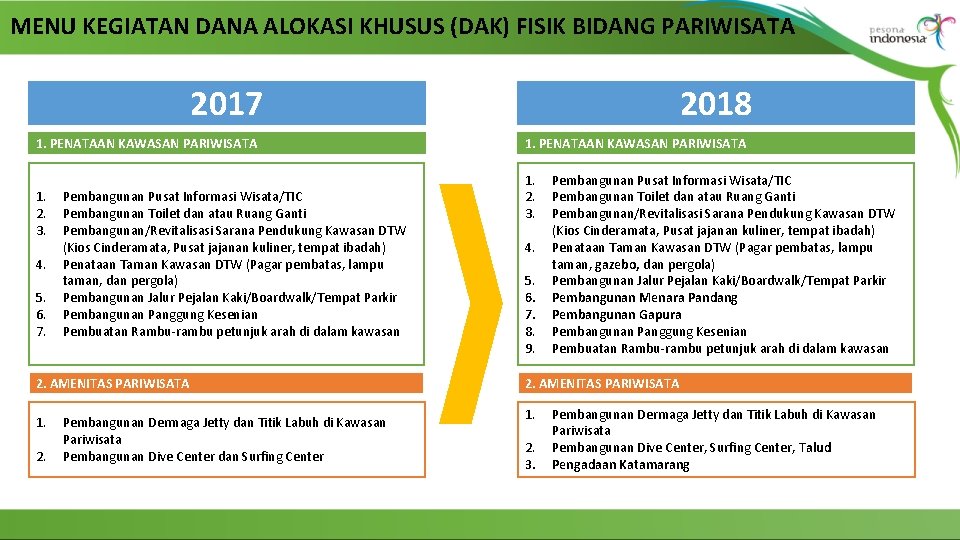 MENU KEGIATAN DANA ALOKASI KHUSUS (DAK) FISIK BIDANG PARIWISATA

pesona indonesia

2017

1. PENATAAN KAWASAN PARIWISATA

1. Pembangunan Pusat Informasi Wisata/TIC
2. Pembangunan Toilet dan atau Ruang Ganti
3. Pembangunan/Revitalisasi Sarana Pendukung Kawasan DTW (Kios Cinderamata, Pusat jajanan kuliner, tempat ibadah)
4. Penataan Taman Kawasan DTW (Pagar pembatas, lampu taman, dan pergola)
5. Pembangunan Jalur Pejalan Kaki/Boardwalk/Tempat Parkir
6. Pembangunan Panggung Kesenian
7. Pembuatan Rambu-rambu petunjuk arah di dalam kawasan

2. AMENITAS PARIWISATA

1. Pembangunan Dermaga Jetty dan Titik Labuh di Kawasan Pariwisata
2. Pembangunan Dive Center dan Surfing Center

2018

1. PENATAAN KAWASAN PARIWISATA

1. Pembangunan Pusat Informasi Wisata/TIC
2. Pembangunan Toilet dan atau Ruang Ganti
3. Pembangunan/Revitalisasi Sarana Pendukung Kawasan DTW (Kios Cinderamata, Pusat jajanan kuliner, tempat ibadah)
4. Penataan Taman Kawasan DTW (Pagar pembatas, lampu taman, gazebo, dan pergola)
5. Pembangunan Jalur Pejalan Kaki/Boardwalk/Tempat Parkir
6. Pembangunan Menara Pandang
7. Pembangunan Gapura
8. Pembangunan Panggung Kesenian
9. Pembuatan Rambu-rambu petunjuk arah di dalam kawasan

2. AMENITAS PARIWISATA

1. Pembangunan Dermaga Jetty dan Titik Labuh di Kawasan Pariwisata
2. Pembangunan Dive Center, Surfing Center, Talud
3. Pengadaan Katamarang